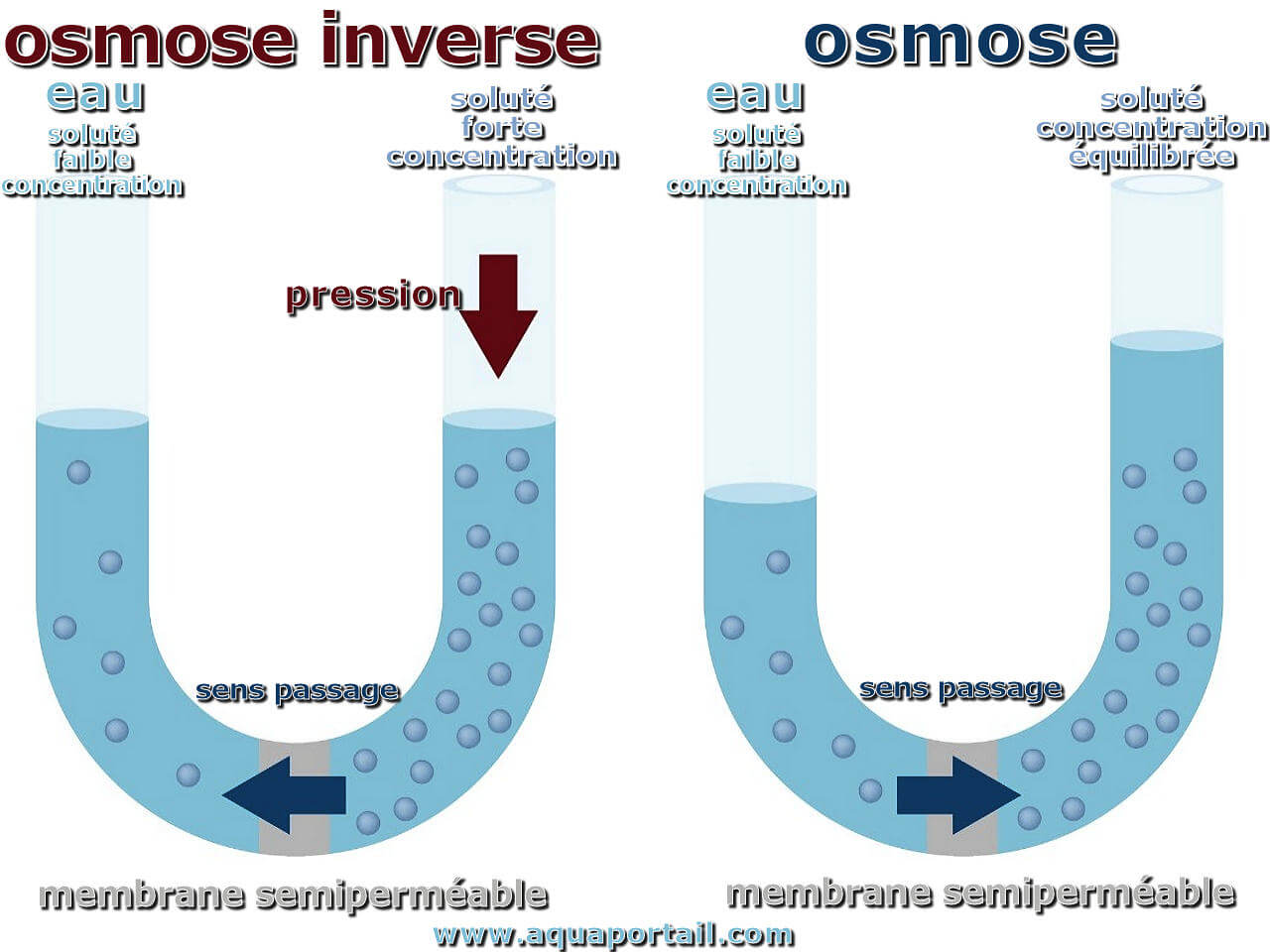 osmose inverse

eau
soluté
faible
concentration

soluté
forte
concentration

pression

sens passage

membrane semiperméable

osmose

eau
soluté
faible
concentration

soluté
concentration
équilibrée

sens passage

membrane semiperméable

www.aquaportail.com